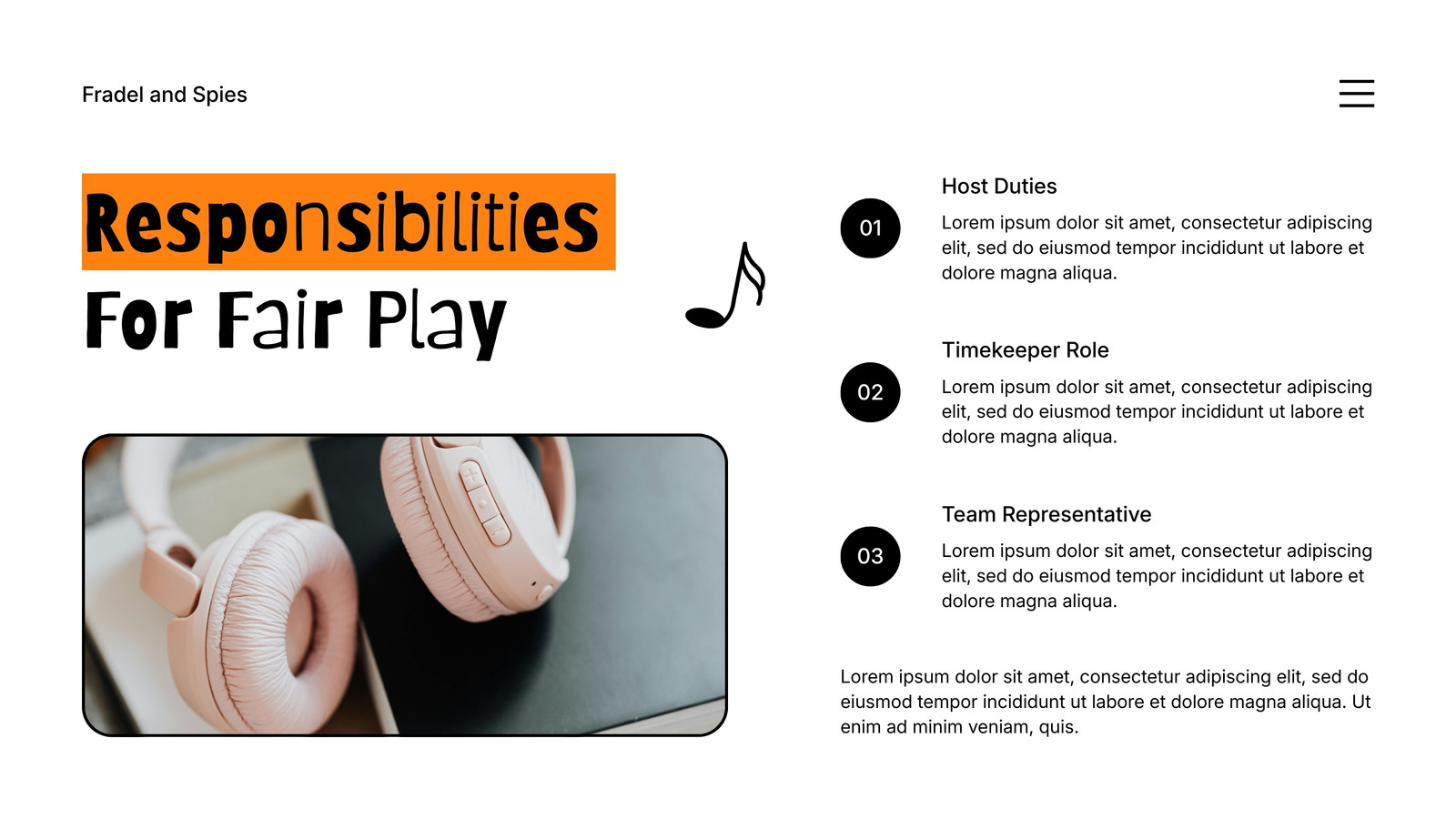 Fradel and Spies

Responsibilities
For Fair Play

01
Host Duties
Lorem ipsum dolor sit amet, consectetur adipiscing elit, sed do eiusmod tempor incididunt ut labore et dolore magna aliqua.

02
Timekeeper Role
Lorem ipsum dolor sit amet, consectetur adipiscing elit, sed do eiusmod tempor incididunt ut labore et dolore magna aliqua.

03
Team Representative
Lorem ipsum dolor sit amet, consectetur adipiscing elit, sed do eiusmod tempor incididunt ut labore et dolore magna aliqua.

Lorem ipsum dolor sit amet, consectetur adipiscing elit, sed do eiusmod tempor incididunt ut labore et dolore magna aliqua. Ut enim ad minim veniam, quis.